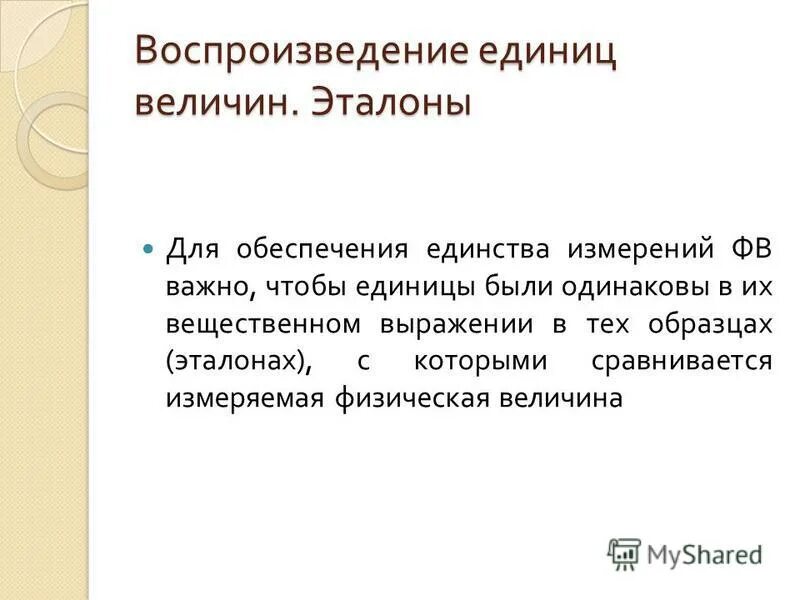 Воспроизведение единиц величин. Эталоны

Для обеспечения единства измерений ФВ важно, чтобы единицы были одинаковы в их вещественном выражении в тех образцах (эталонах), с которыми сравнивается измеряемая физическая величина

MyShared